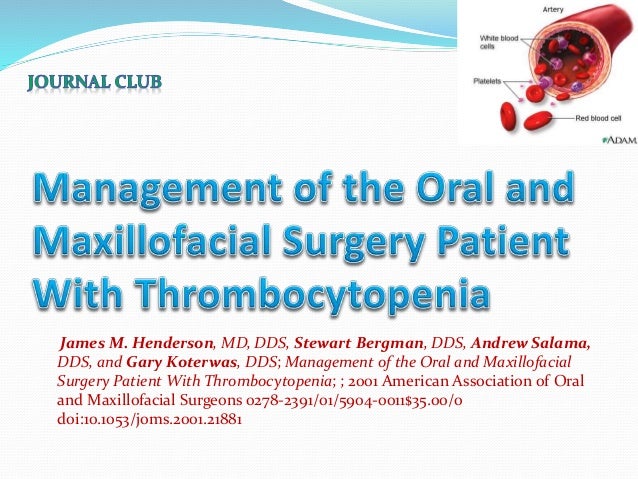 JOURNAL CLUB

Artery

White blood cells

Platelets

Red blood cell

ADAM.

Management of the Oral and Maxillofacial Surgery Patient With Thrombocytopenia

James M. Henderson, MD, DDS, Stewart Bergman, DDS, Andrew Salama, DDS, and Gary Koterwas, DDS; Management of the Oral and Maxillofacial Surgery Patient With Thrombocytopenia; ; 2001 American Association of Oral and Maxillofacial Surgeons 0278-2391/01/5904-0011$35.00/0 doi:10.1053/joms.2001.21881